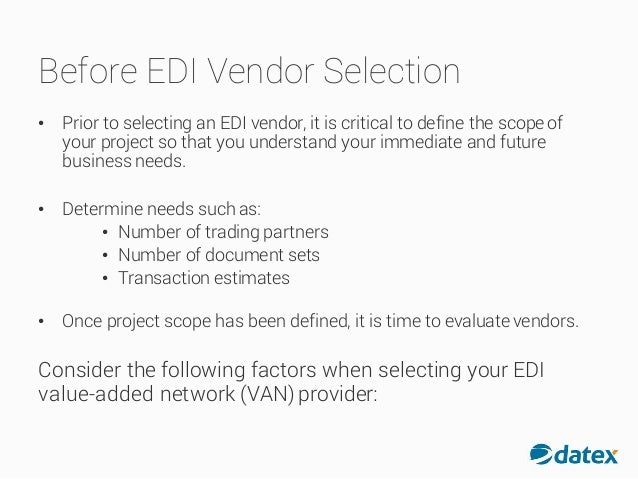 Before EDI Vendor Selection

• Prior to selecting an EDI vendor, it is critical to define the scope of your project so that you understand your immediate and future business needs.

• Determine needs such as:
  • Number of trading partners
  • Number of document sets
  • Transaction estimates

• Once project scope has been defined, it is time to evaluate vendors.

Consider the following factors when selecting your EDI value-added network (VAN) provider:

datex